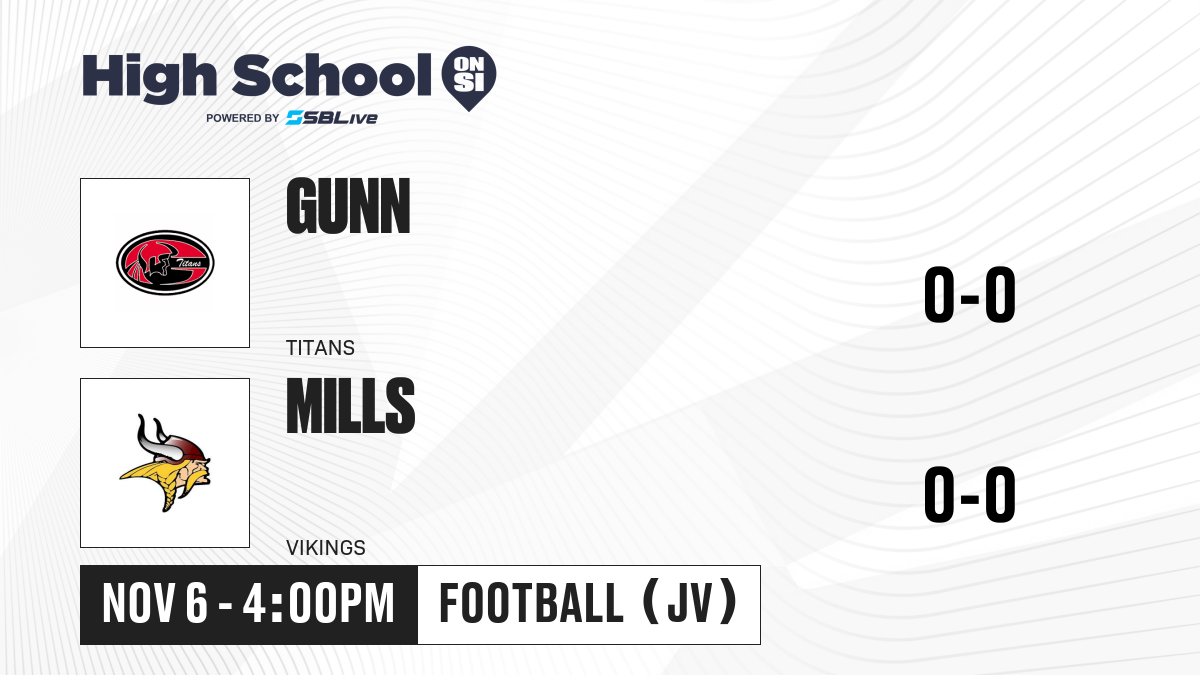 High School ON SI
POWERED BY SBLive

Titans

GUNN

TITANS

0-0

MILLS

VIKINGS

0-0

NOV 6 - 4:00PM

FOOTBALL (JV)